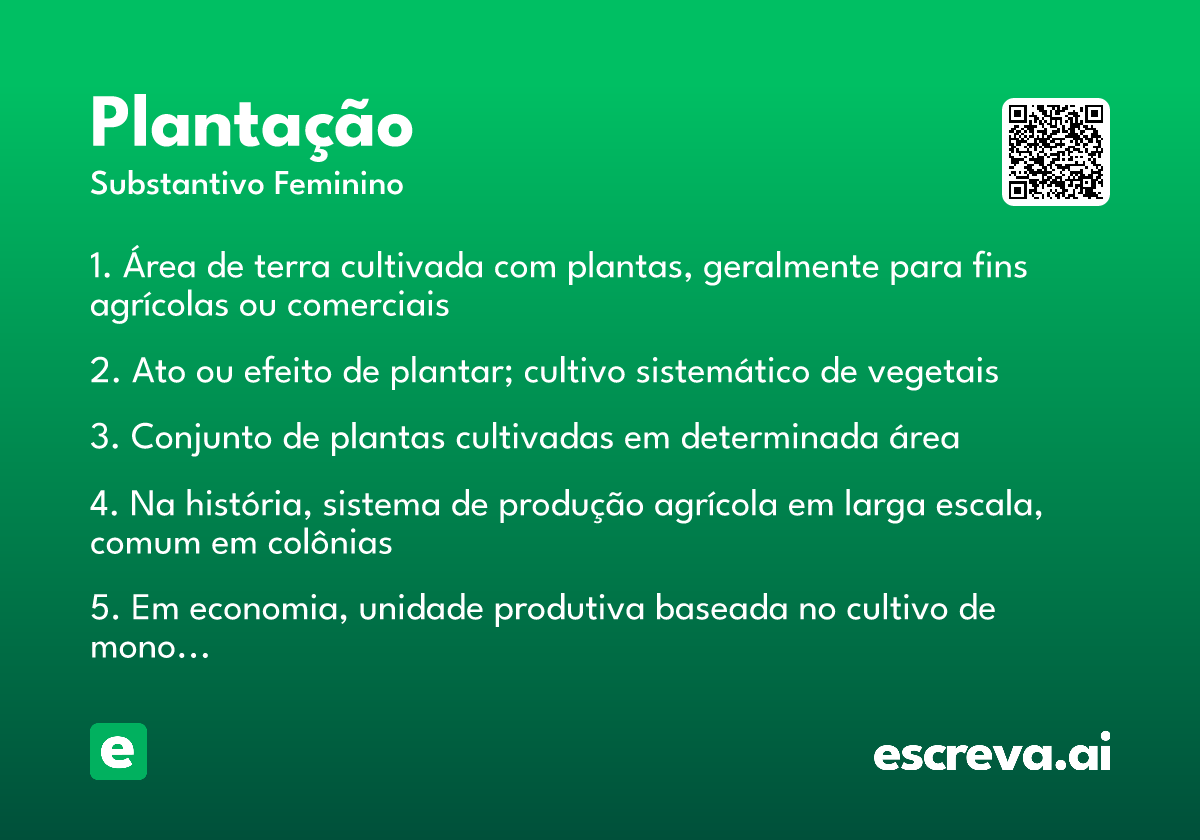 Plantação
Substantivo Feminino

1. Área de terra cultivada com plantas, geralmente para fins agrícolas ou comerciais

2. Ato ou efeito de plantar; cultivo sistemático de vegetais

3. Conjunto de plantas cultivadas em determinada área

4. Na história, sistema de produção agrícola em larga escala, comum em colônias

5. Em economia, unidade produtiva baseada no cultivo de mono...

e

escreva.ai